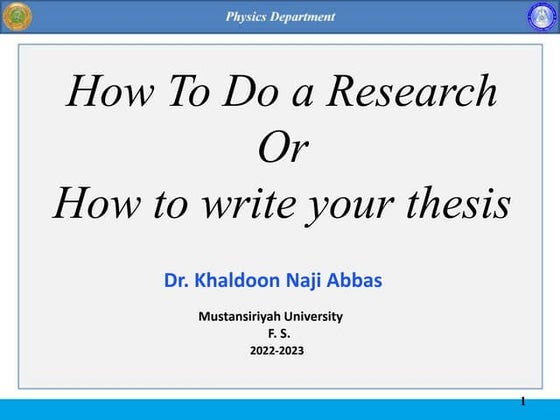 Physics Department

How To Do a Research
Or
How to write your thesis

Dr. Khaldoon Naji Abbas

Mustansiriyah University
F. S.
2022-2023

1